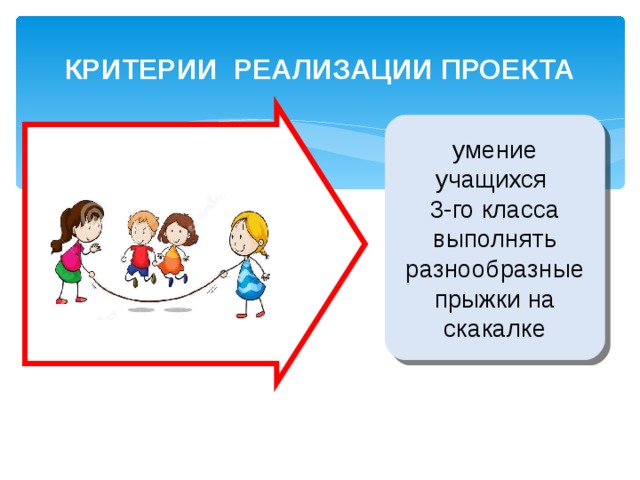 КРИТЕРИИ РЕАЛИЗАЦИИ ПРОЕКТА

умение учащихся 3-го класса выполнять разнообразные прыжки на скакалке